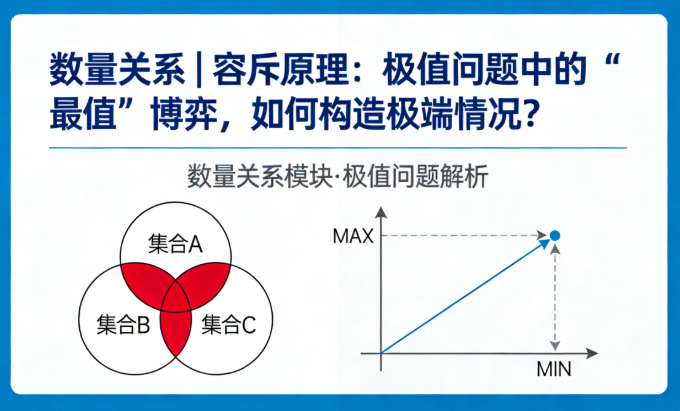 数量关系 | 容斥原理：极值问题中的“最值”博弈，如何构造极端情况？

数量关系模块·极值问题解析

集合A

集合B

集合C

MAX

MIN